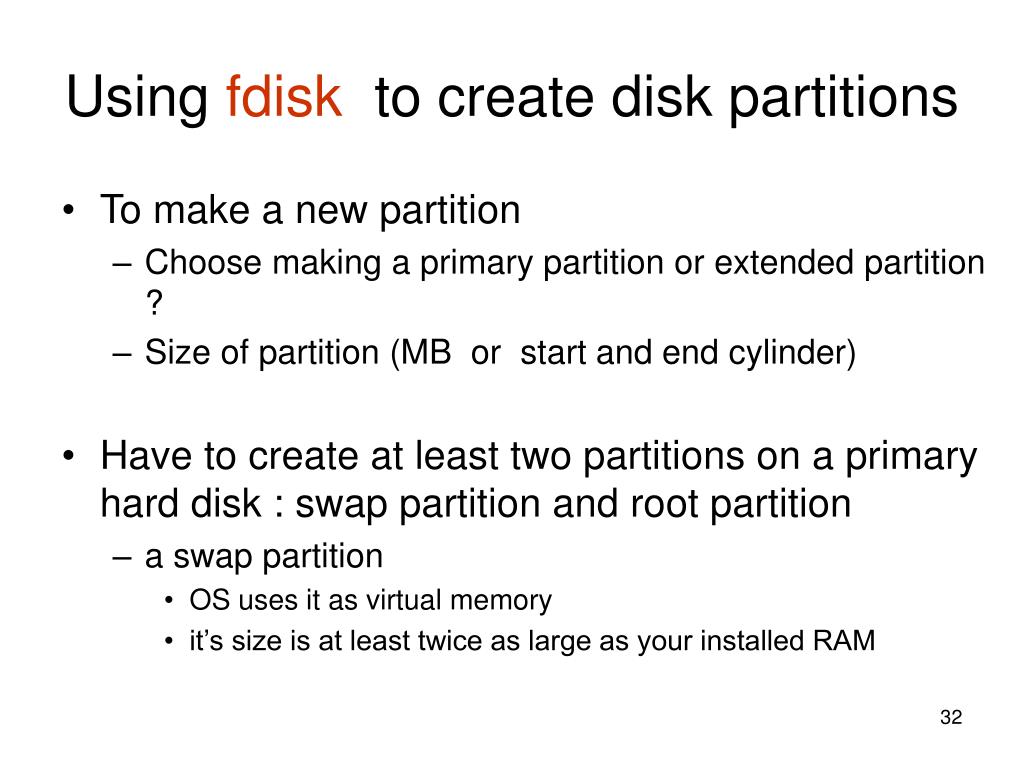 Using fdisk to create disk partitions

• To make a new partition
– Choose making a primary partition or extended partition ?
– Size of partition (MB or start and end cylinder)

• Have to create at least two partitions on a primary hard disk : swap partition and root partition
– a swap partition
• OS uses it as virtual memory
• it’s size is at least twice as large as your installed RAM

32